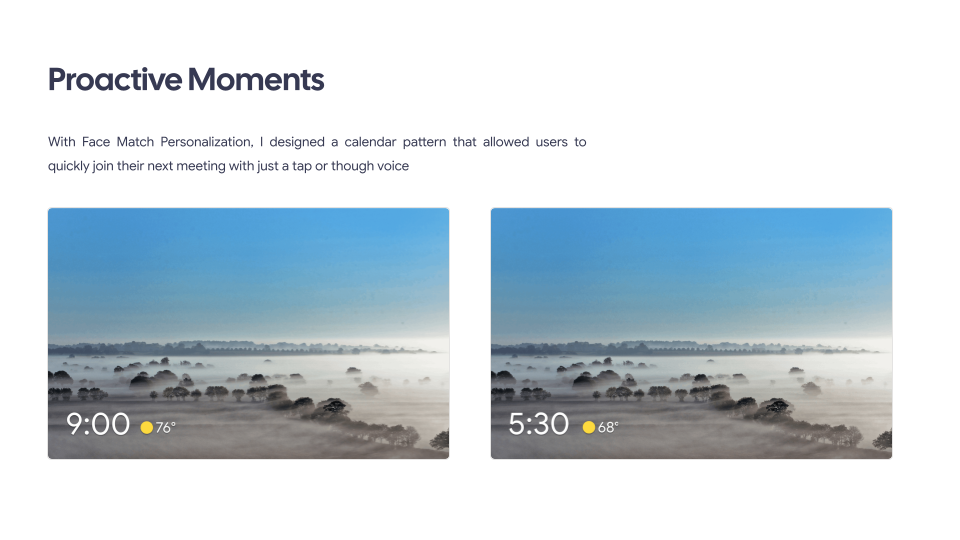 Proactive Moments

With Face Match Personalization, I designed a calendar pattern that allowed users to quickly join their next meeting with just a tap or though voice

9:00 76°

5:30 68°